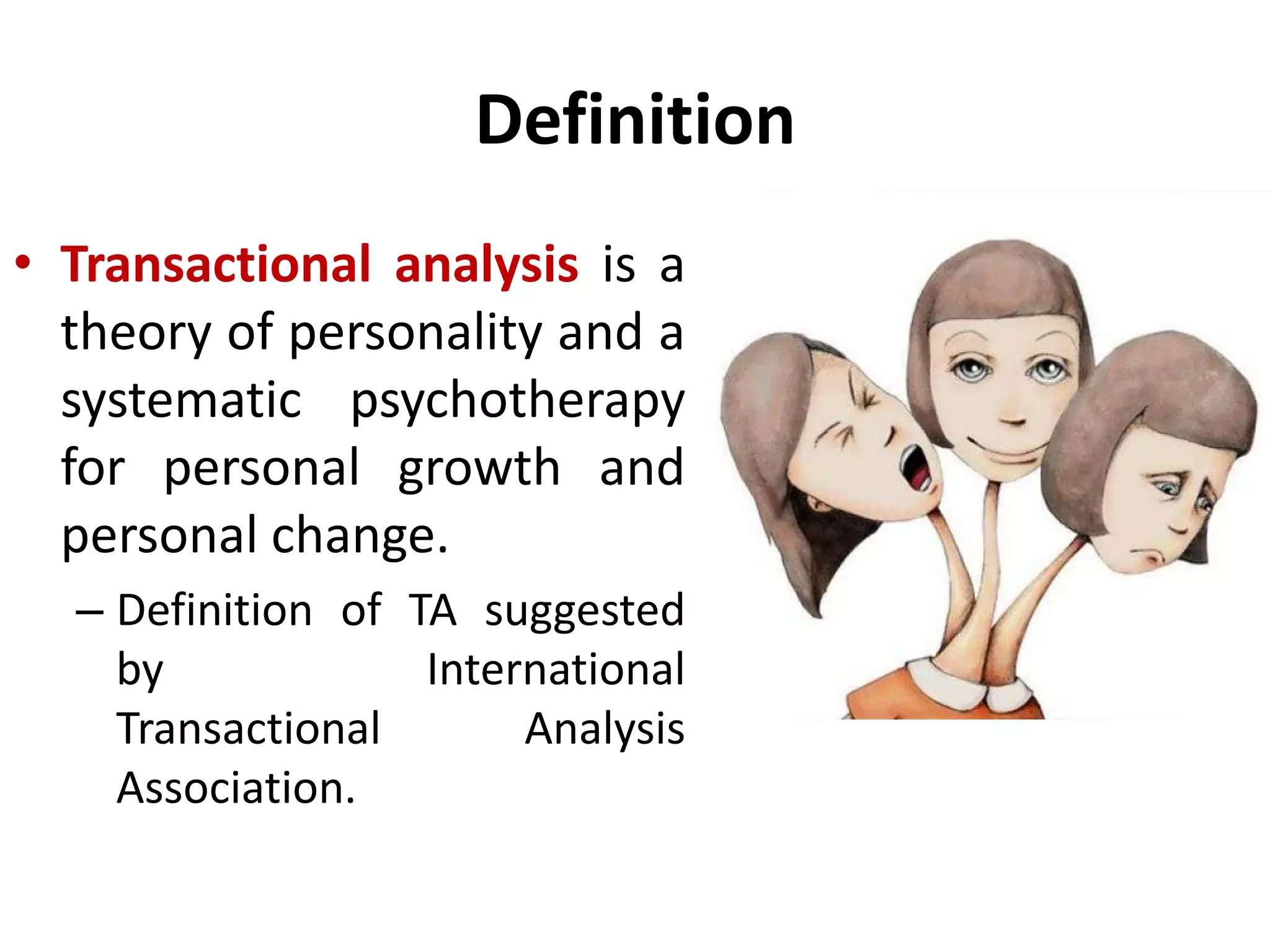 Definition

• Transactional analysis is a theory of personality and a systematic psychotherapy for personal growth and personal change.

– Definition of TA suggested by International Transactional Analysis Association.